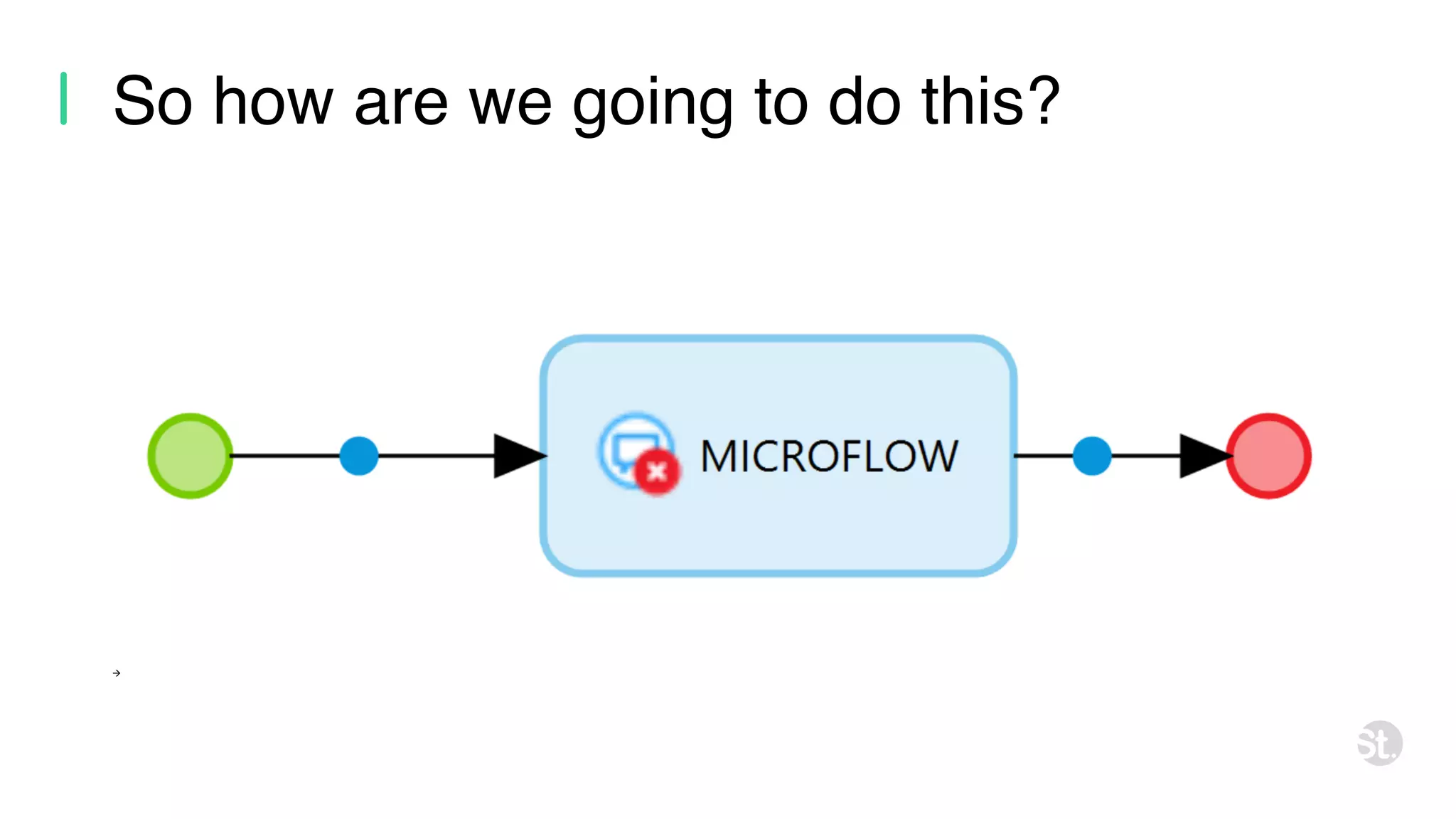 So how are we going to do this?

MICROFLOW

→

st.